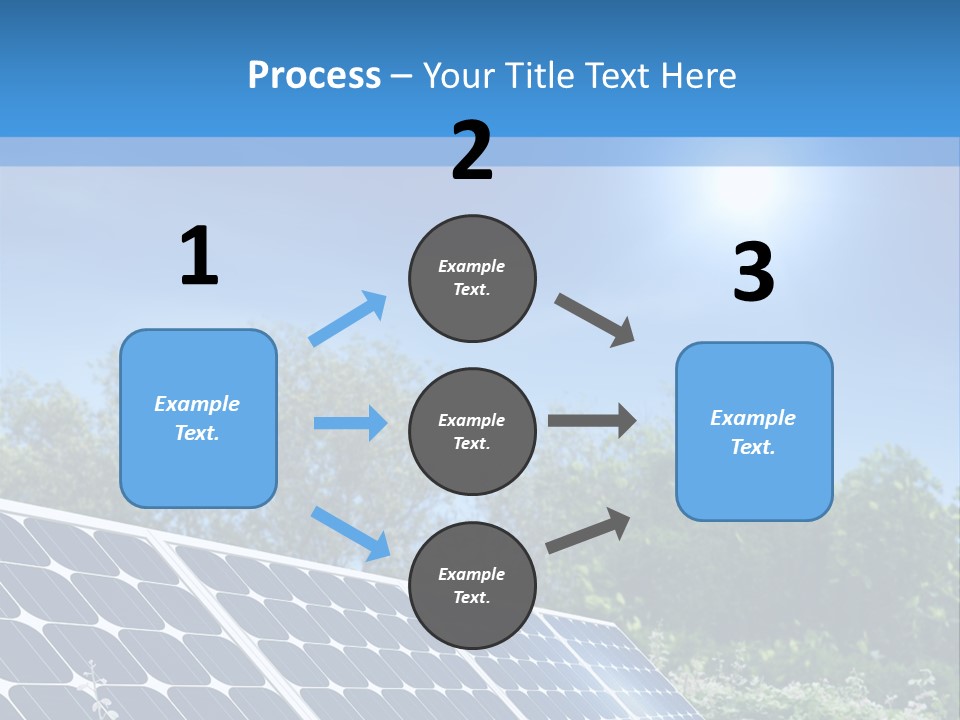 Process – Your Title Text Here

1

Example Text.

2

Example Text.

Example Text.

Example Text.

3

Example Text.